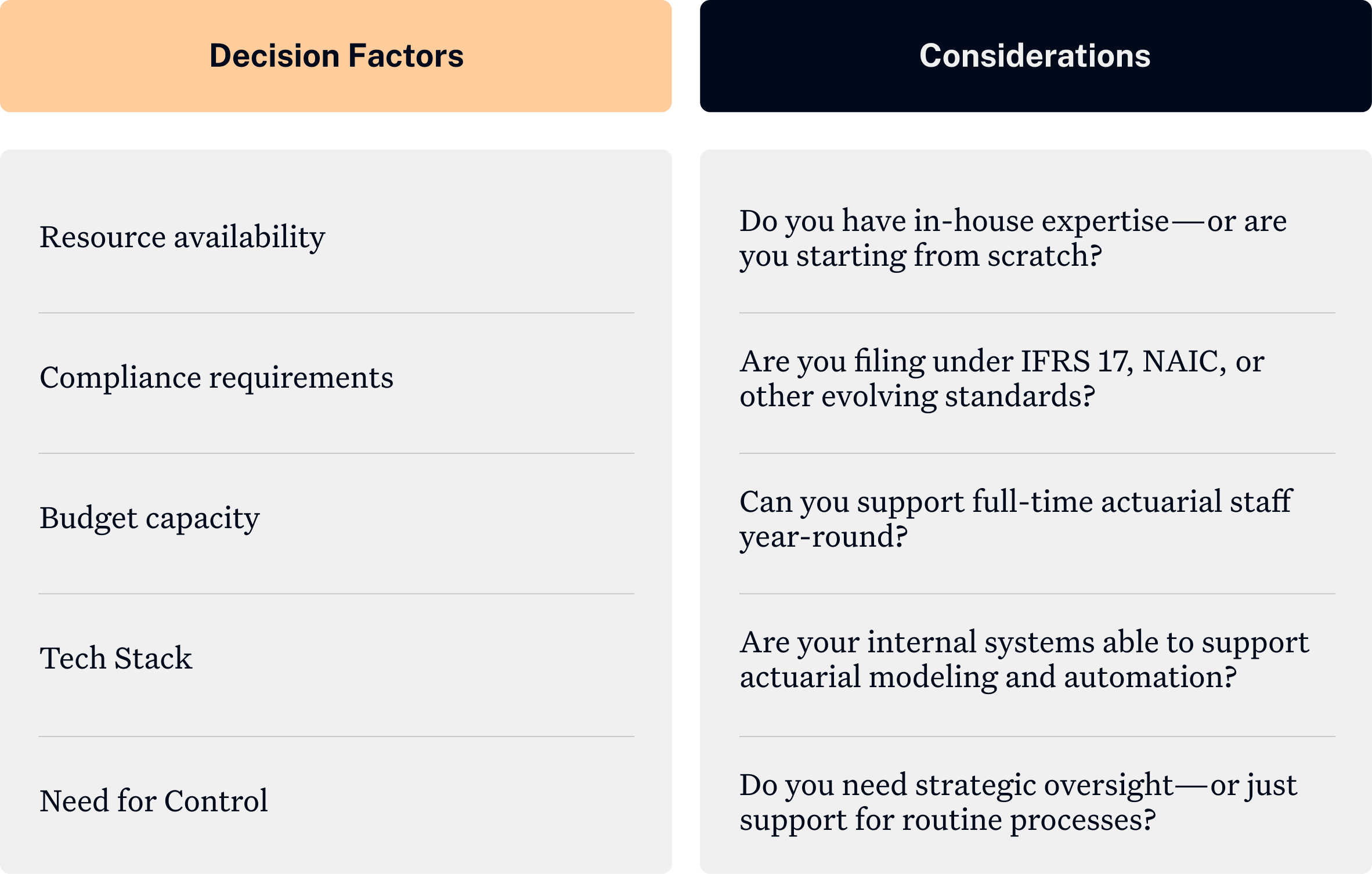 | Decision Factors | Considerations |
|---|---|
| Resource availability | Do you have in-house expertise—or are you starting from scratch? |
| Compliance requirements | Are you filing under IFRS 17, NAIC, or other evolving standards? |
| Budget capacity | Can you support full-time actuarial staff year-round? |
| Tech Stack | Are your internal systems able to support actuarial modeling and automation? |
| Need for Control | Do you need strategic oversight—or just support for routine processes? |